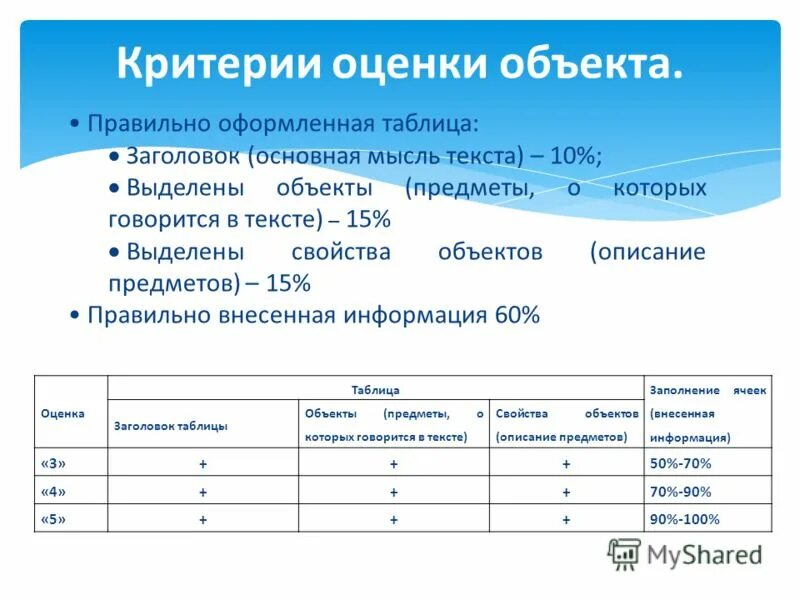 Критерии оценки объекта.

• Правильно оформленная таблица:
• Заголовок (основная мысль текста) – 10%;
• Выделены объекты (предметы, о которых говорится в тексте) – 15%
• Выделены свойства объектов (описание предметов) – 15%
• Правильно внесенная информация 60%

| Оценка | Таблица | | | Заполнение ячеек (внесенная информация) |
|---|---|---|---|---|
| | Заголовок таблицы | Объекты (предметы, о которых говорится в тексте) | Свойства объектов (описание предметов) | |
| «3» | + | + | + | 50%-70% |
| «4» | + | + | + | 70%-90% |
| «5» | + | + | + | 90%-100% |

MyShared